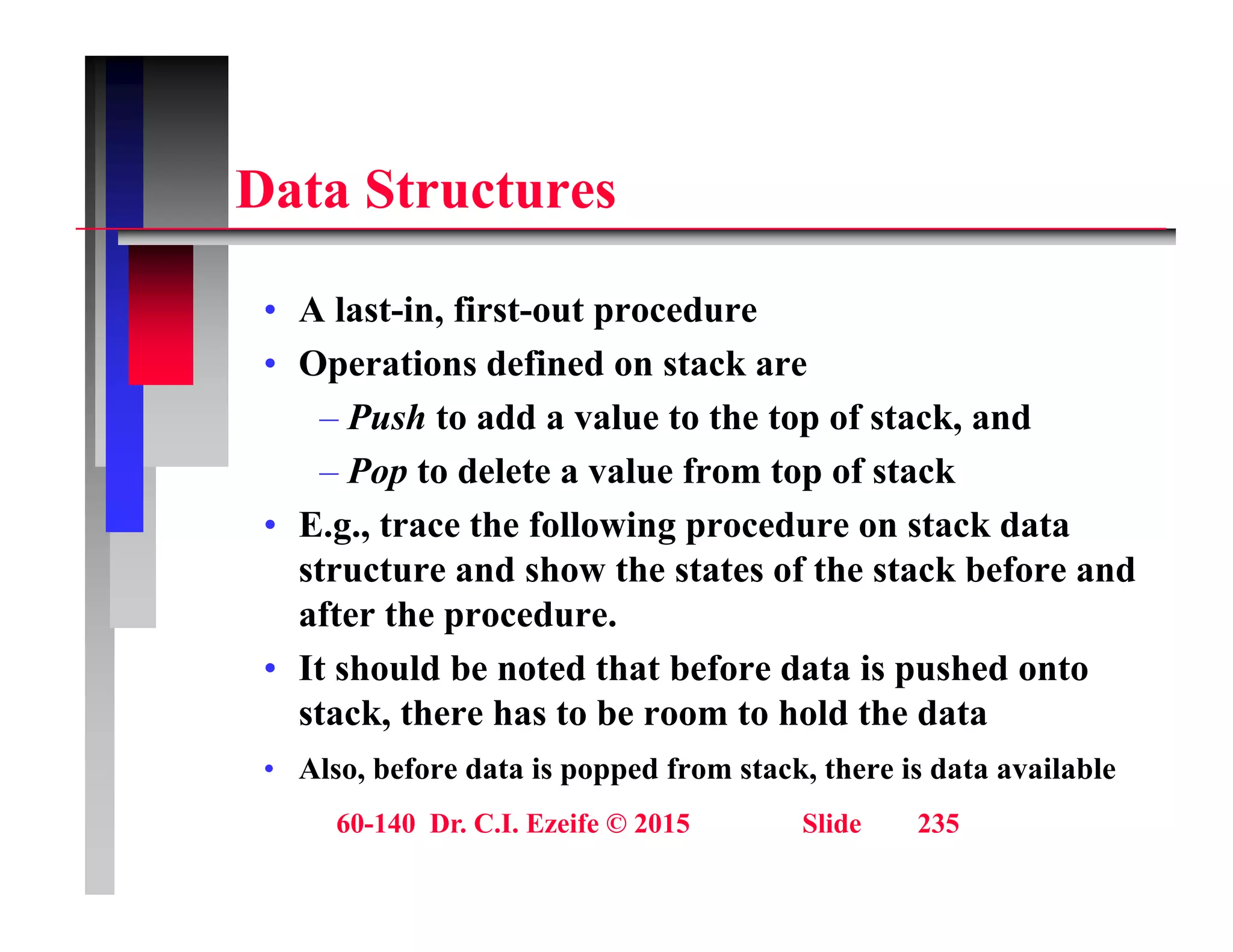 Data Structures

• A last-in, first-out procedure
• Operations defined on stack are
– Push to add a value to the top of stack, and
– Pop to delete a value from top of stack
• E.g., trace the following procedure on stack data structure and show the states of the stack before and after the procedure.
• It should be noted that before data is pushed onto stack, there has to be room to hold the data
• Also, before data is popped from stack, there is data available

60-140 Dr. C.I. Ezeife © 2015 Slide 235